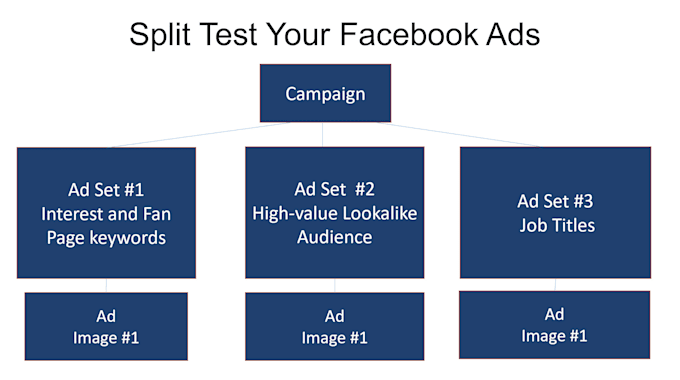 Split Test Your Facebook Ads

Campaign

Ad Set #1
Interest and Fan Page keywords

Ad Set #2
High-value Lookalike Audience

Ad Set #3
Job Titles

Ad
Image #1

Ad
Image #1

Ad
Image #1